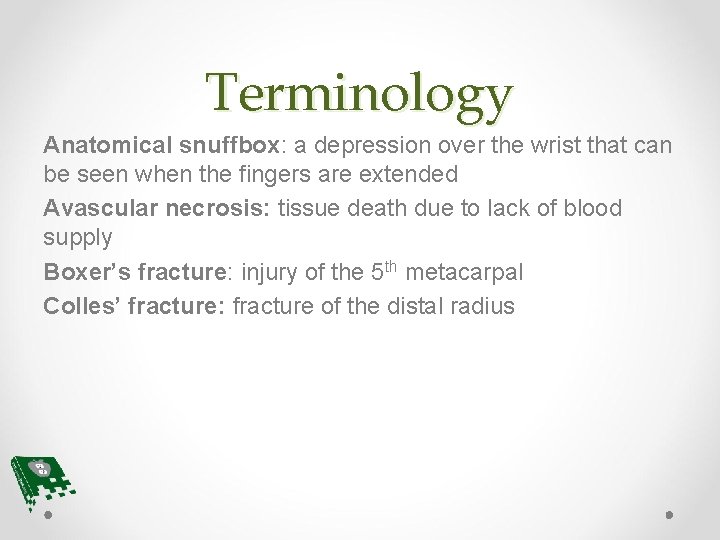 Terminology

Anatomical snuffbox: a depression over the wrist that can be seen when the fingers are extended

Avascular necrosis: tissue death due to lack of blood supply

Boxer's fracture: injury of the 5$^{th}$ metacarpal

Colles' fracture: fracture of the distal radius